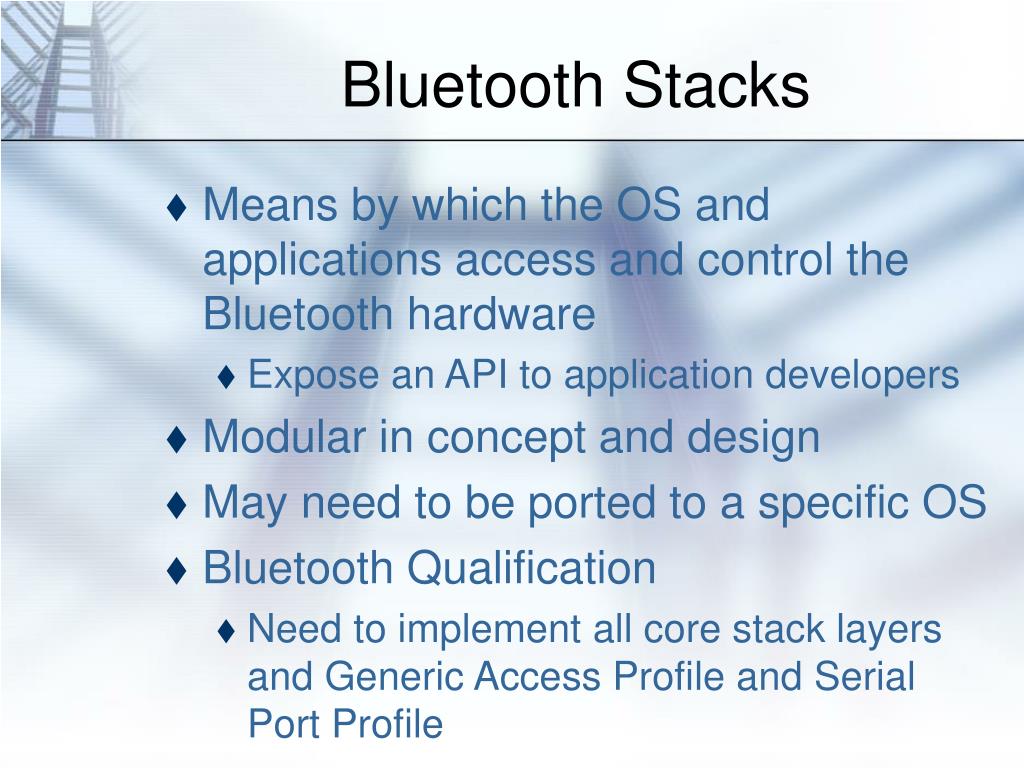 Bluetooth Stacks

♦ Means by which the OS and applications access and control the Bluetooth hardware
♦ Expose an API to application developers
♦ Modular in concept and design
♦ May need to be ported to a specific OS
♦ Bluetooth Qualification
♦ Need to implement all core stack layers and Generic Access Profile and Serial Port Profile